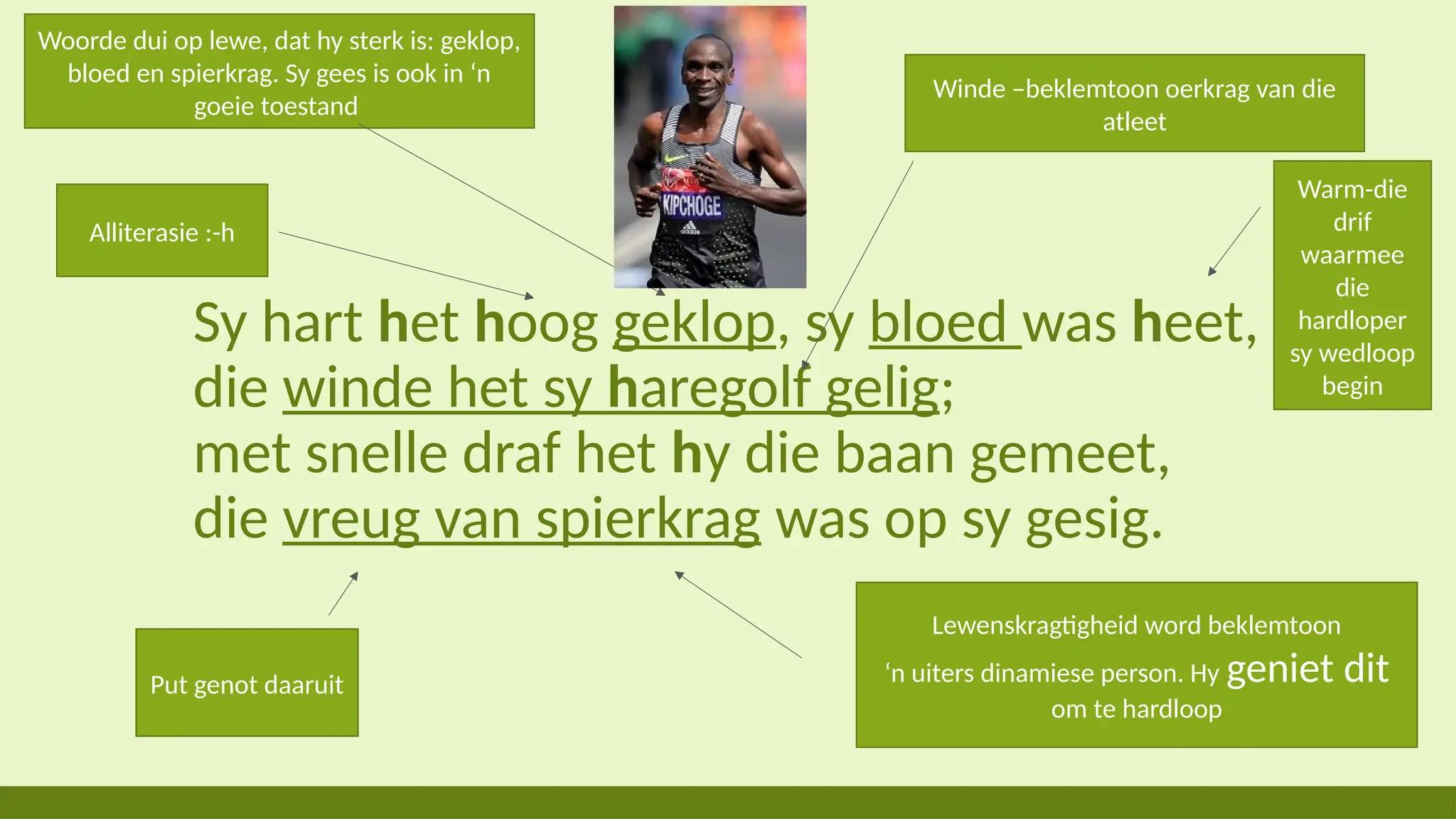 Woorde dui op lewe, dat hy sterk is: geklop, bloed en spierkrag. Sy gees is ook in ‘n goeie toestand

KIPCHOGE

Winde –beklemtoon oerkrag van die atleet

Alliterasie :-h

Warm-die drif waarmee die hardloper sy wedloop begin

Sy hart het hoog geklop, sy bloed was heet,
die winde het sy haregolf gelig;
met snelle draf het hy die baan gemeet,
die vreug van spierkrag was op sy gesig.

Put genot daaruit

Lewenskragtigheid word beklemtoon

‘n uiters dinamiese person. Hy geniet dit om te hardloop